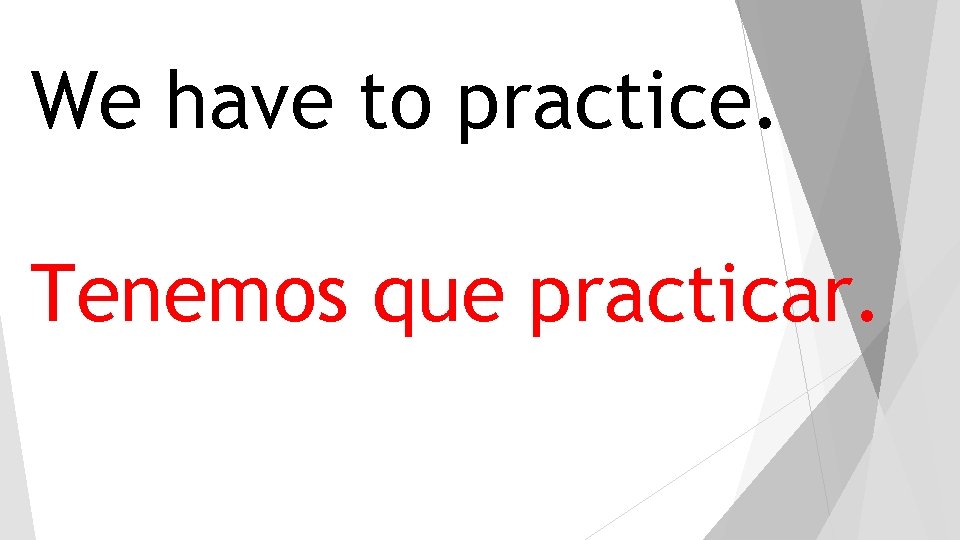 We have to practice.

Tenemos que practicar.